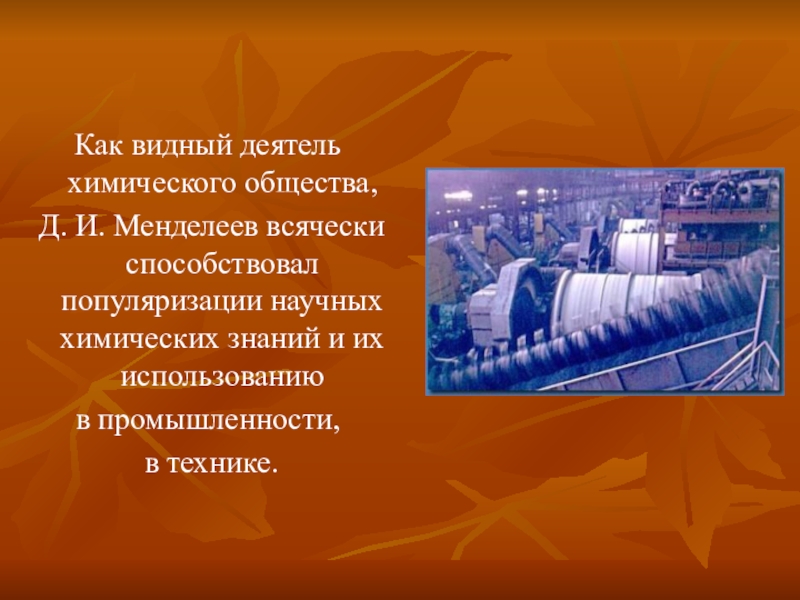 Как видный деятель химического общества,
Д. И. Менделеев всячески способствовал популяризации научных химических знаний и их использованию
в промышленности,
в технике.